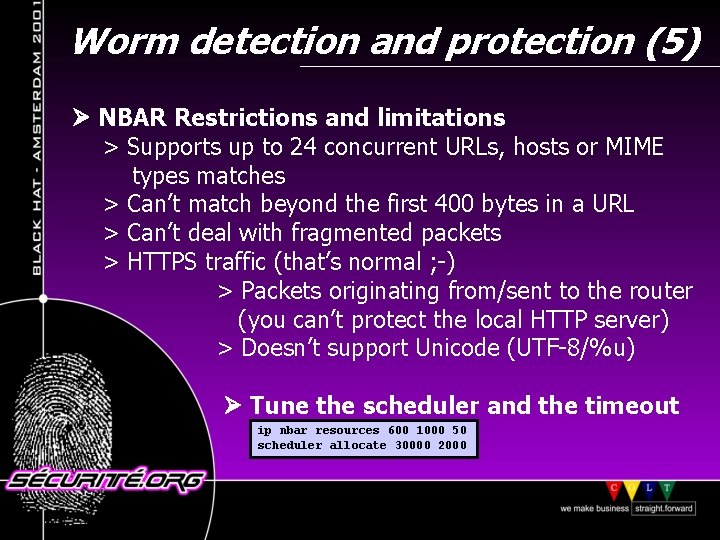 BLACK HAT - AMSTERDAM 2001

Worm detection and protection (5)

➤ NBAR Restrictions and limitations
> Supports up to 24 concurrent URLs, hosts or MIME types matches
> Can't match beyond the first 400 bytes in a URL
> Can't deal with fragmented packets
> HTTPS traffic (that's normal ;-)
> Packets originating from/sent to the router (you can't protect the local HTTP server)
> Doesn't support Unicode (UTF-8/%u)

➤ Tune the scheduler and the timeout

ip nbar resources 600 1000 50
scheduler allocate 30000 2000

SÉCURITÉ.ORG

C O L T
we make business straight.forward